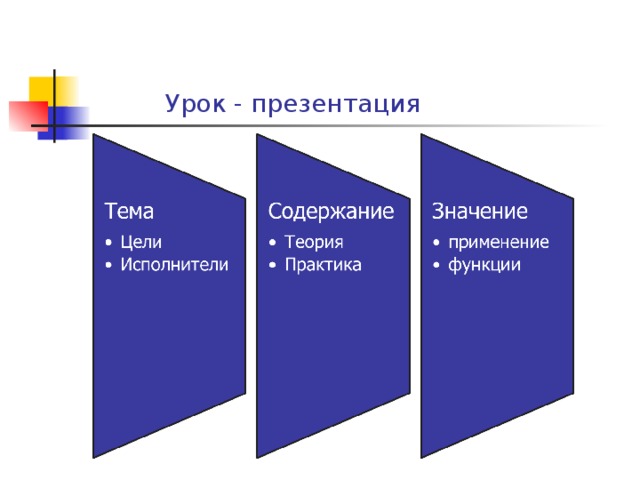 Урок - презентация

Тема
• Цели
• Исполнители

Содержание
• Теория
• Практика

Значение
• применение
• функции